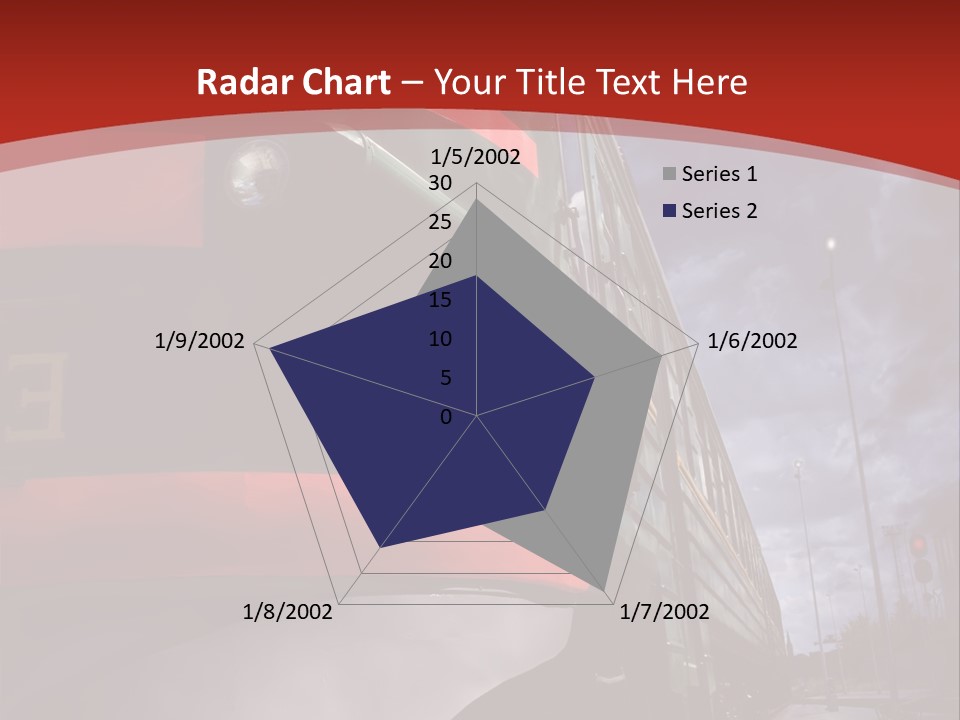 Radar Chart – Your Title Text Here

1/5/2002
30
25
20
15
10
5
0
1/6/2002
1/7/2002
1/8/2002
1/9/2002

Series 1
Series 2